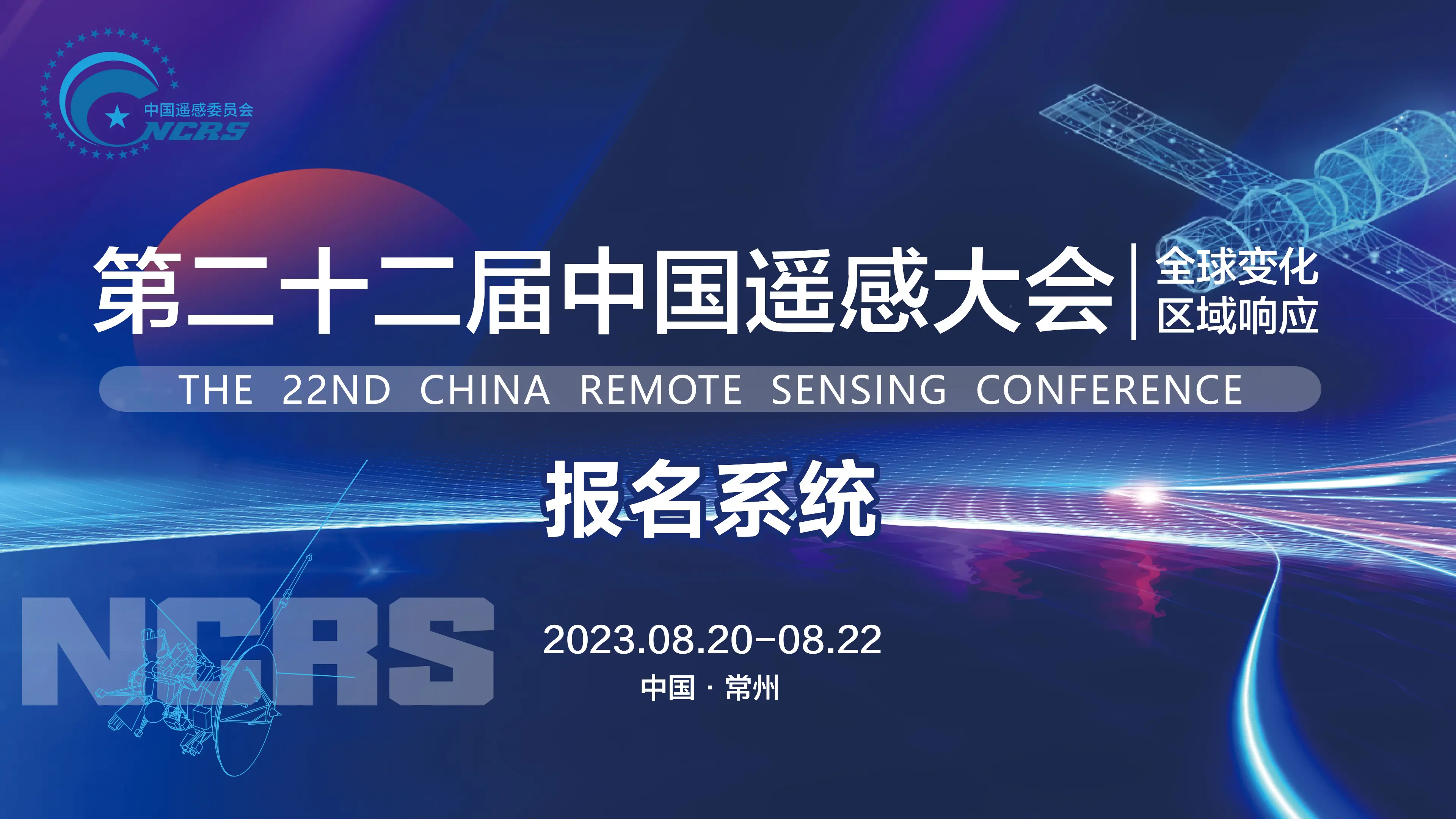 中国遥感委员会
NCRS

第二十二届中国遥感大会

全球变化
区域响应

THE 22ND CHINA REMOTE SENSING CONFERENCE

报名系统

NCRS

2023.08.20-08.22

中国 · 常州